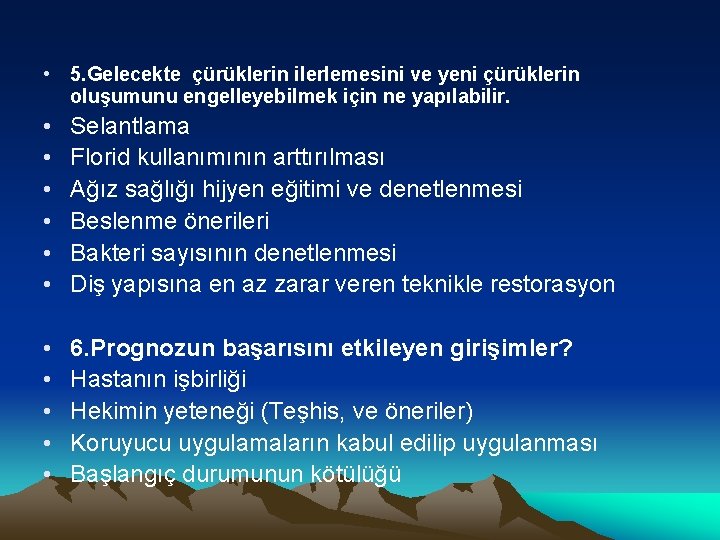 • 5.Gelecekte çürüklerin ilerlemesini ve yeni çürüklerin oluşumunu engelleyebilmek için ne yapılabilir.
• Selantlama
• Florid kullanımının arttırılması
• Ağız sağlığı hijyen eğitimi ve denetlenmesi
• Beslenme önerileri
• Bakteri sayısının denetlenmesi
• Diş yapısına en az zarar veren teknikle restorasyon

• 6.Prognozun başarısını etkileyen girişimler?
• Hastanın işbirliği
• Hekimin yeteneği (Teşhis, ve öneriler)
• Koruyucu uygulamaların kabul edilip uygulanması
• Başlangıç durumunun kötülüğü